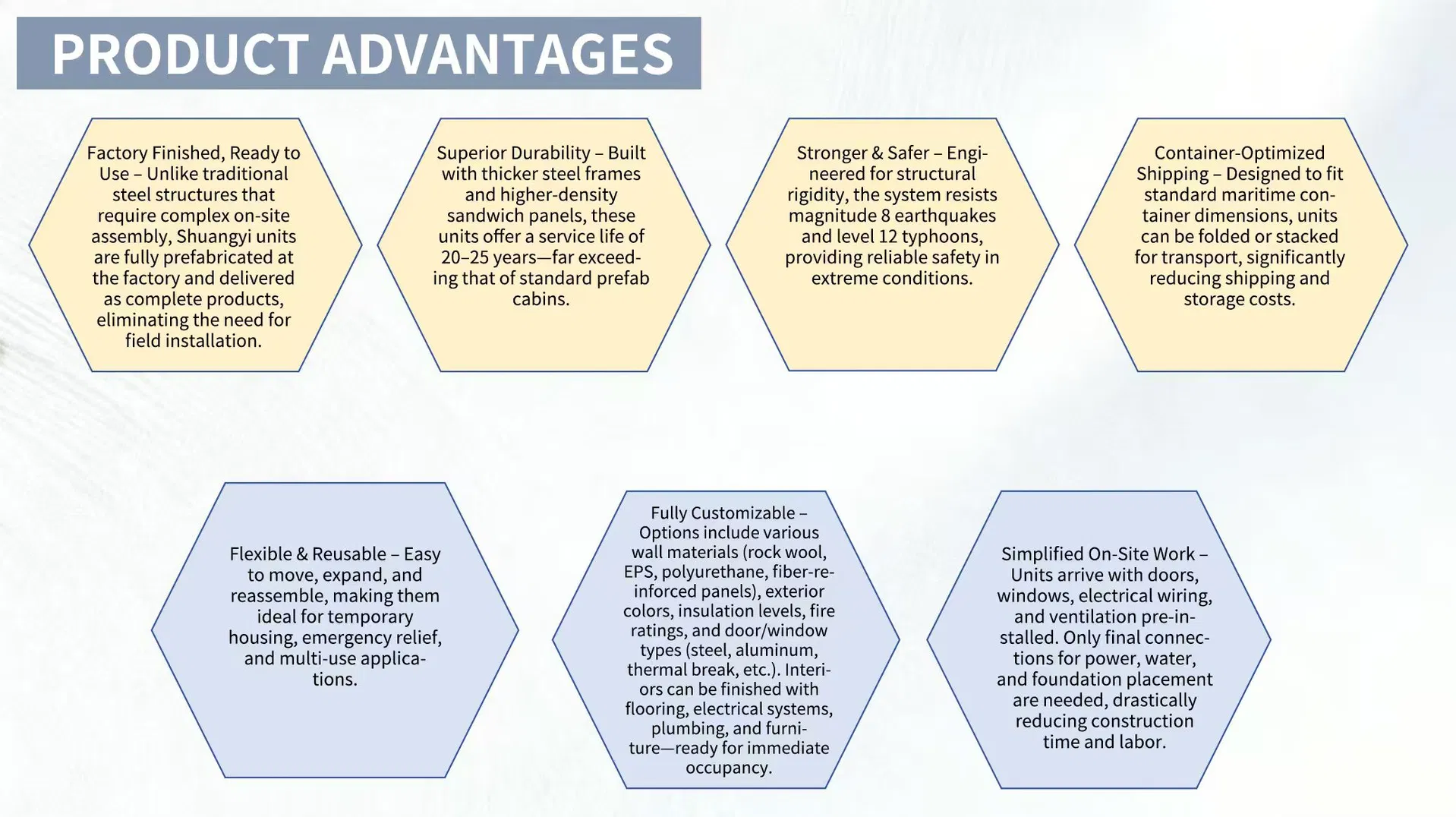 PRODUCT ADVANTAGES

Factory Finished, Ready to Use – Unlike traditional steel structures that require complex on-site assembly, Shuangyi units are fully prefabricated at the factory and delivered as complete products, eliminating the need for field installation.

Superior Durability – Built with thicker steel frames and higher-density sandwich panels, these units offer a service life of 20–25 years—far exceeding that of standard prefab cabins.

Stronger & Safer – Engineered for structural rigidity, the system resists magnitude 8 earthquakes and level 12 typhoons, providing reliable safety in extreme conditions.

Container-Optimized Shipping – Designed to fit standard maritime container dimensions, units can be folded or stacked for transport, significantly reducing shipping and storage costs.

Flexible & Reusable – Easy to move, expand, and reassemble, making them ideal for temporary housing, emergency relief, and multi-use applications.

Fully Customizable – Options include various wall materials (rock wool, EPS, polyurethane, fiber-reinforced panels), exterior colors, insulation levels, fire ratings, and door/window types (steel, aluminum, thermal break, etc.). Interiors can be finished with flooring, electrical systems, plumbing, and furniture—ready for immediate occupancy.

Simplified On-Site Work – Units arrive with doors, windows, electrical wiring, and ventilation pre-installed. Only final connections for power, water, and foundation placement are needed, drastically reducing construction time and labor.